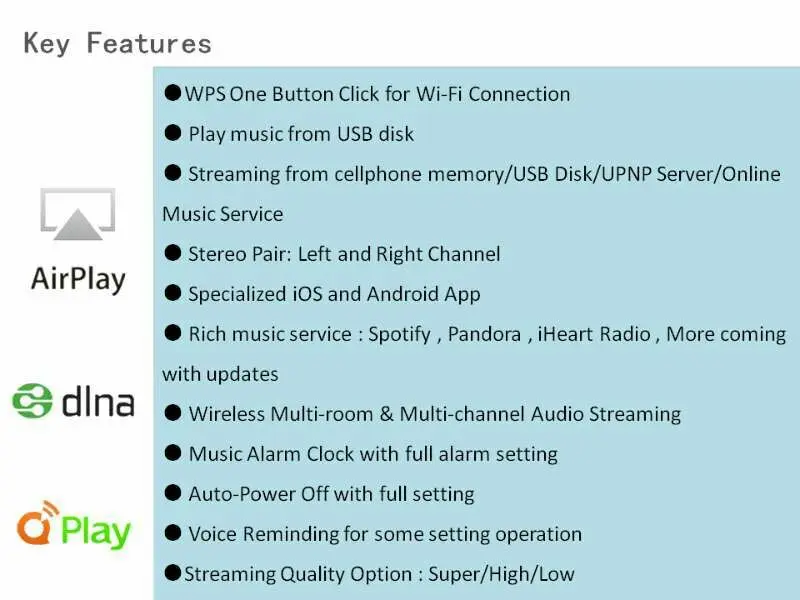 Key Features

AirPlay

dlna

Play

●WPS One Button Click for Wi-Fi Connection

● Play music from USB disk

● Streaming from cellphone memory/USB Disk/UPNP Server/Online Music Service

● Stereo Pair: Left and Right Channel

● Specialized iOS and Android App

● Rich music service : Spotify , Pandora , iHeart Radio , More coming with updates

● Wireless Multi-room & Multi-channel Audio Streaming

● Music Alarm Clock with full alarm setting

● Auto-Power Off with full setting

● Voice Reminding for some setting operation

●Streaming Quality Option : Super/High/Low